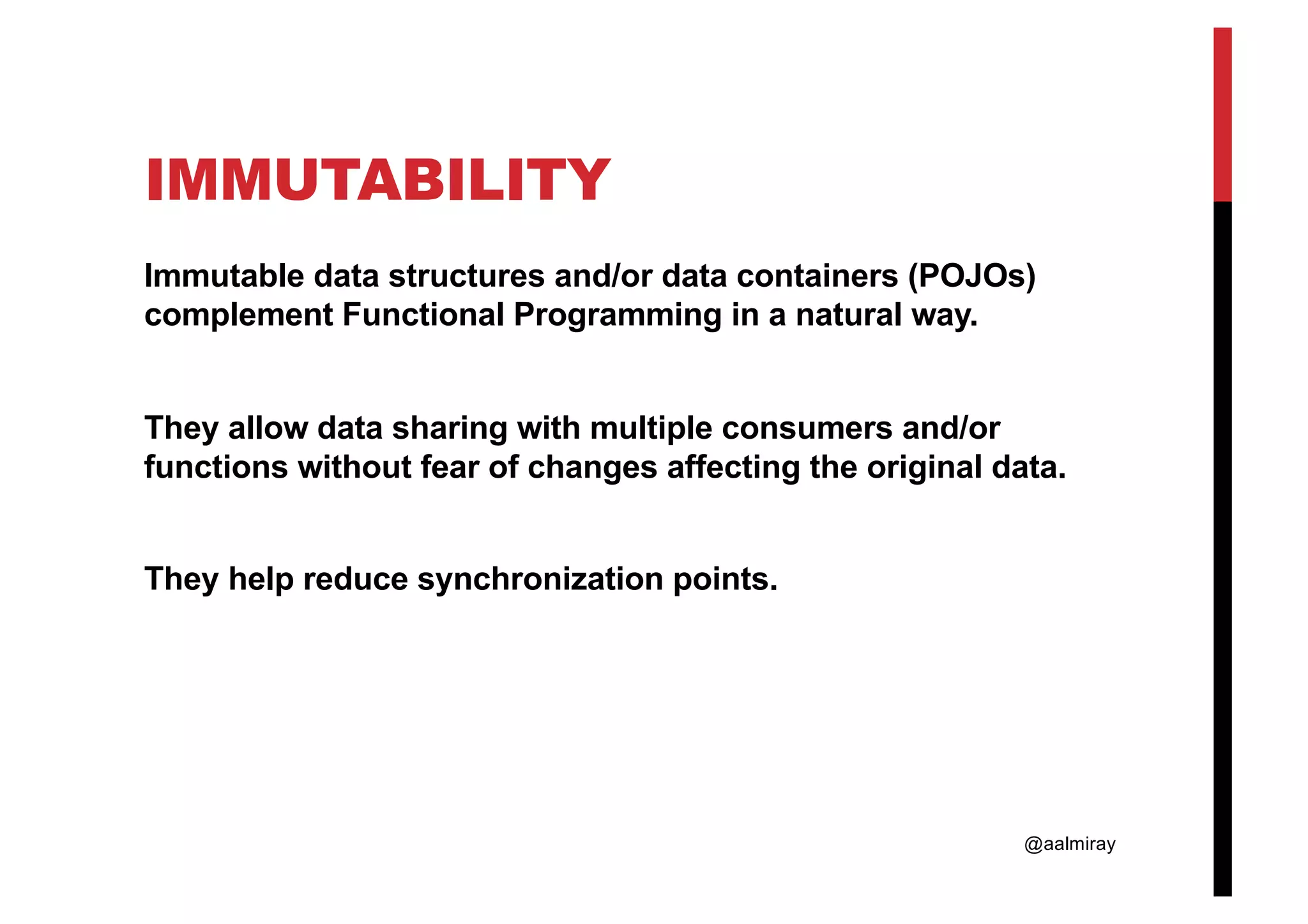 IMMUTABILITY

Immutable data structures and/or data containers (POJOs) complement Functional Programming in a natural way.

They allow data sharing with multiple consumers and/or functions without fear of changes affecting the original data.

They help reduce synchronization points.

@aalmiray